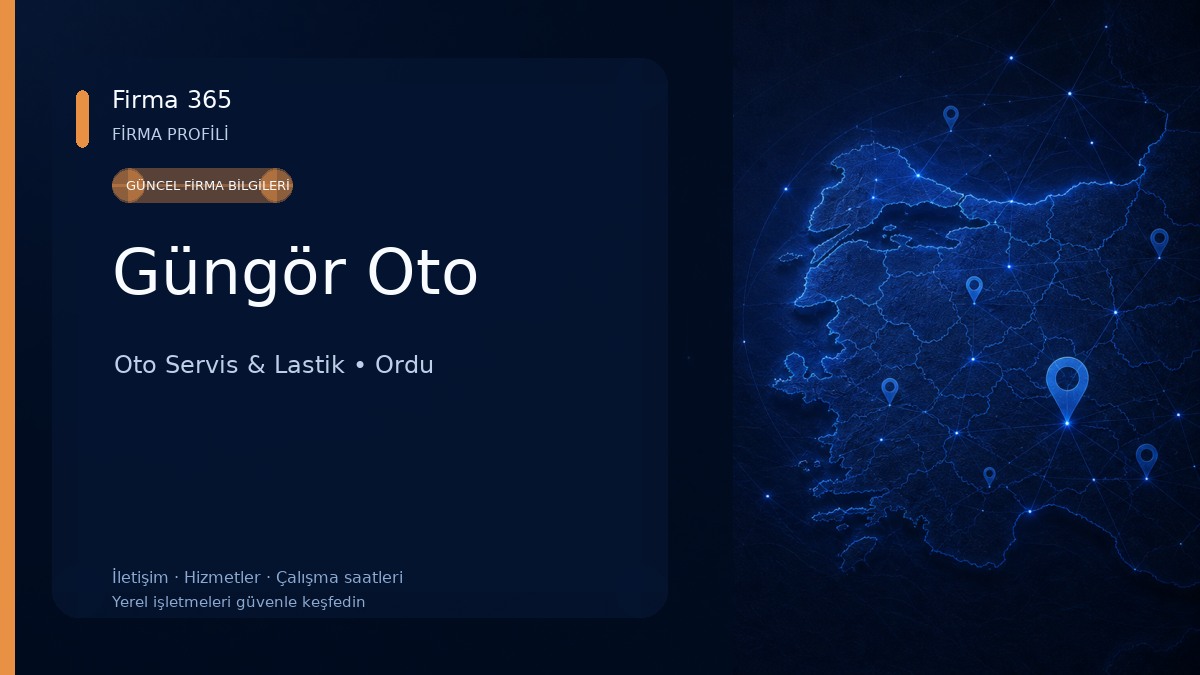 Firma 365
FİRMA PROFİLİ

GÜNCEL FİRMA BİLGİLERİ

Güngör Oto

Oto Servis & Lastik • Ordu

İletişim · Hizmetler · Çalışma saatleri
Yerel işletmeleri güvenle keşfedin